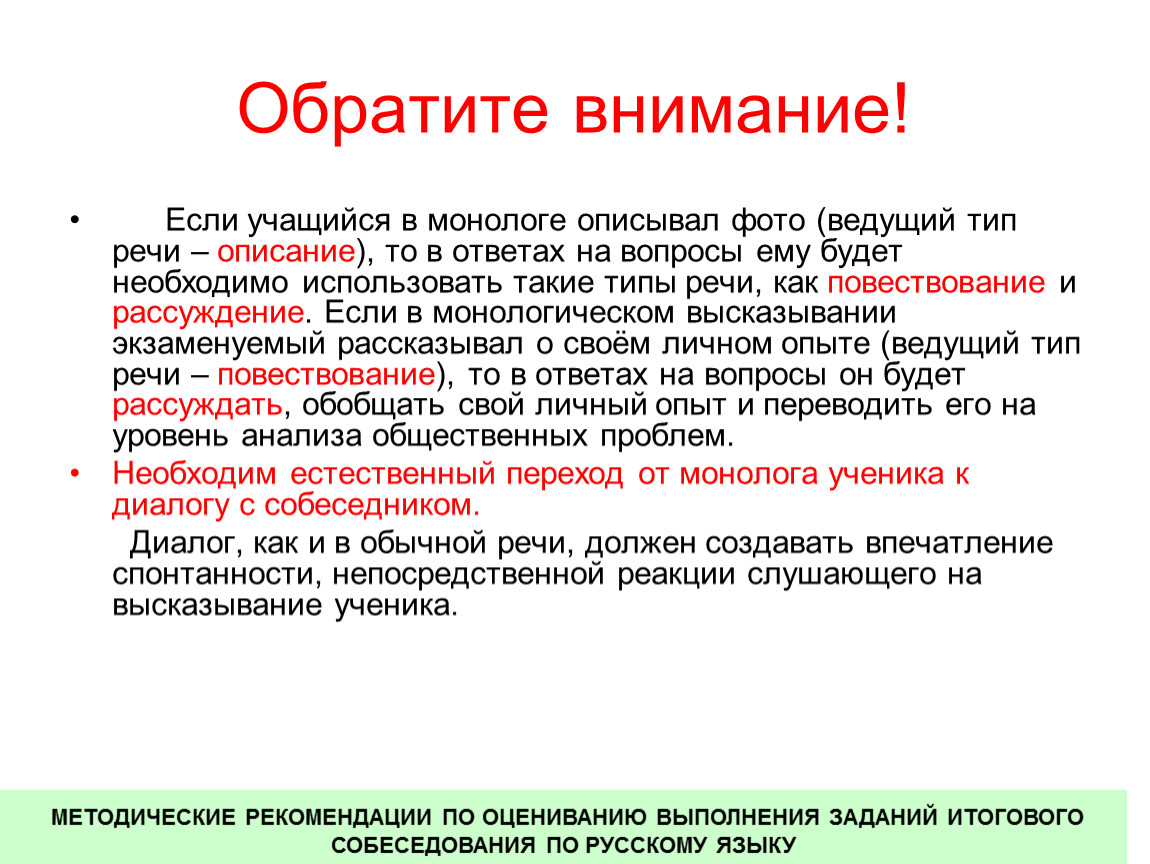 Обратите внимание!

• Если учащийся в монологе описывал фото (ведущий тип речи – описание), то в ответах на вопросы ему будет необходимо использовать такие типы речи, как повествование и рассуждение. Если в монологическом высказывании экзаменуемый рассказывал о своём личном опыте (ведущий тип речи – повествование), то в ответах на вопросы он будет рассуждать, обобщать свой личный опыт и переводить его на уровень анализа общественных проблем.

• Необходим естественный переход от монолога ученика к диалогу с собеседником.

Диалог, как и в обычной речи, должен создавать впечатление спонтанности, непосредственной реакции слушающего на высказывание ученика.

МЕТОДИЧЕСКИЕ РЕКОМЕНДАЦИИ ПО ОЦЕНИВАНИЮ ВЫПОЛНЕНИЯ ЗАДАНИЙ ИТОГОВОГО СОБЕСЕДОВАНИЯ ПО РУССКОМУ ЯЗЫКУ